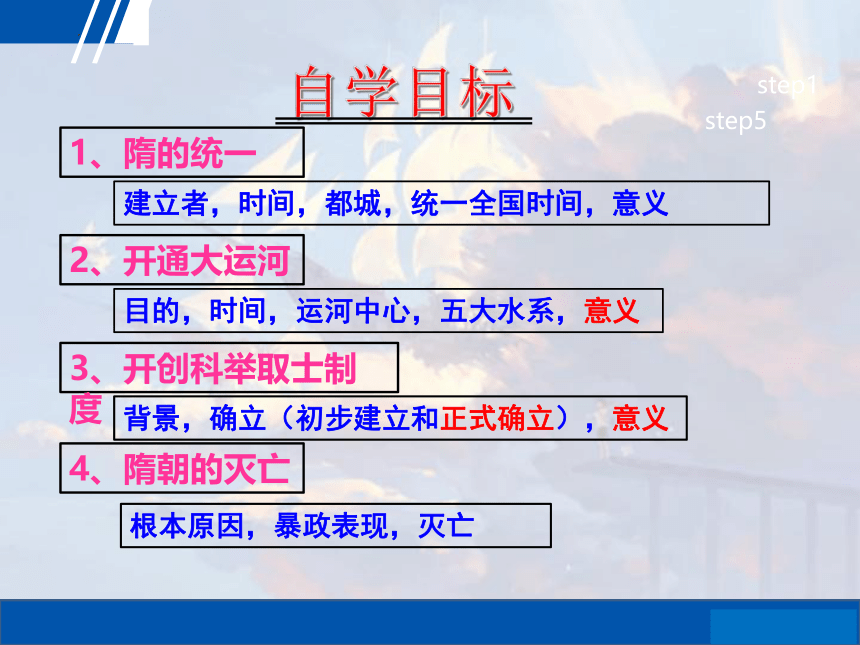 自学目标

step1

step5

1、隋的统一

建立者，时间，都城，统一全国时间，意义

2、开通大运河

目的，时间，运河中心，五大水系，意义

3、开创科举取士制度

背景，确立（初步建立和正式确立），意义

4、隋朝的灭亡

根本原因，暴政表现，灭亡